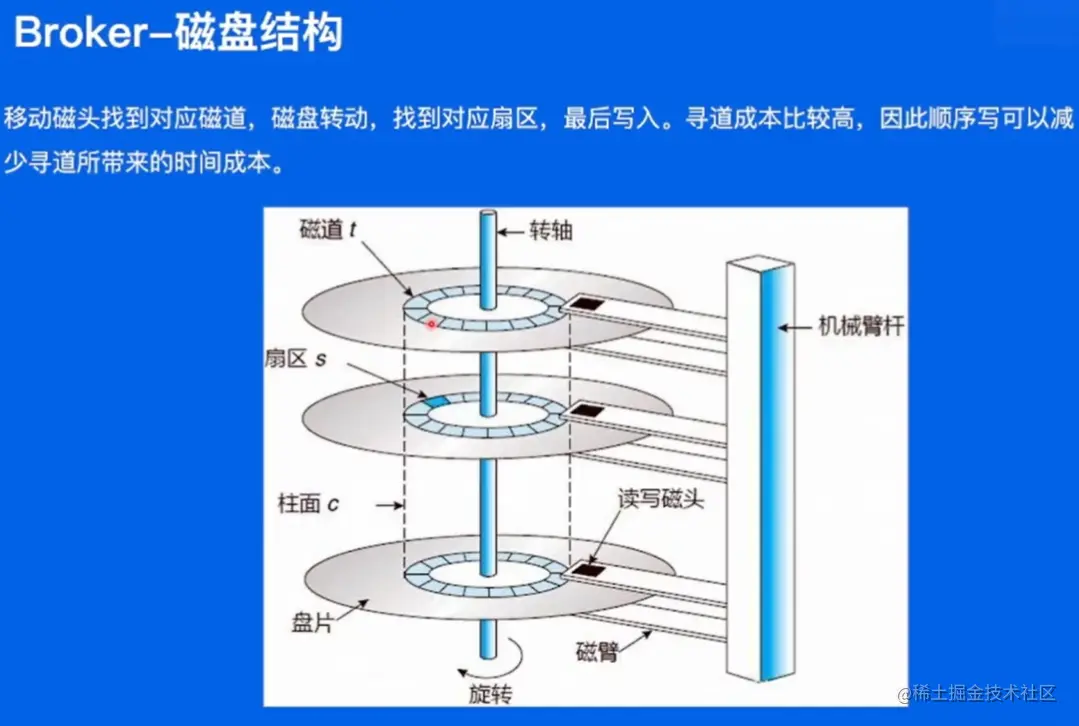 Broker–磁盘结构

移动磁头找到对应磁道，磁盘转动，找到对应扇区，最后写入。寻道成本比较高，因此顺序写可以减少寻道所带来的时间成本。

磁道 t
转轴
机械臂杆
扇区 s
柱面 c
读写磁头
盘片
磁臂
旋转

@稀土掘金技术社区